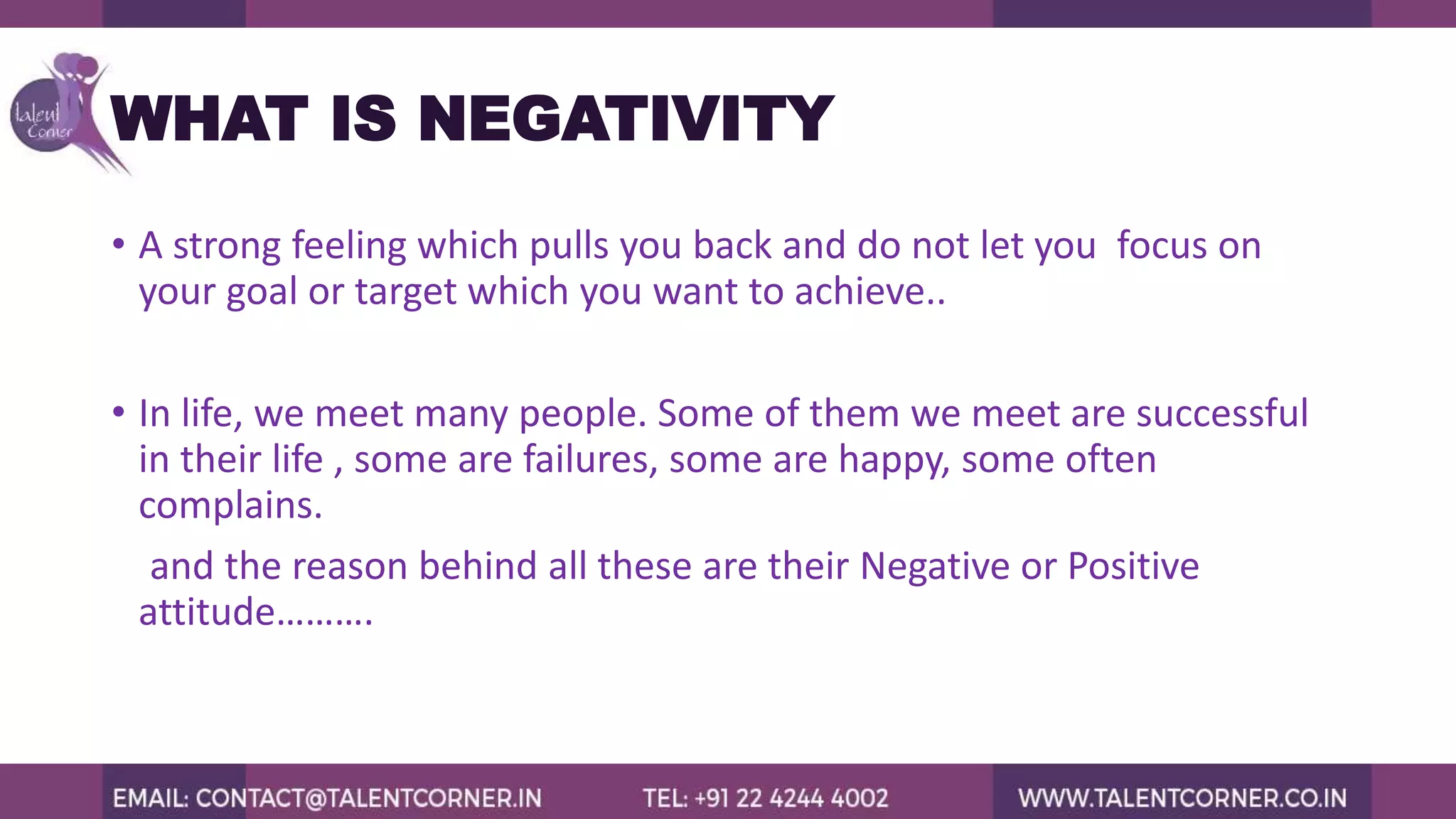 Talent Corner

WHAT IS NEGATIVITY

• A strong feeling which pulls you back and do not let you focus on your goal or target which you want to achieve..

• In life, we meet many people. Some of them we meet are successful in their life , some are failures, some are happy, some often complains.

and the reason behind all these are their Negative or Positive attitude……….

EMAIL: CONTACT@TALENTCORNER.IN TEL: +91 22 4244 4002 WWW.TALENTCORNER.CO.IN